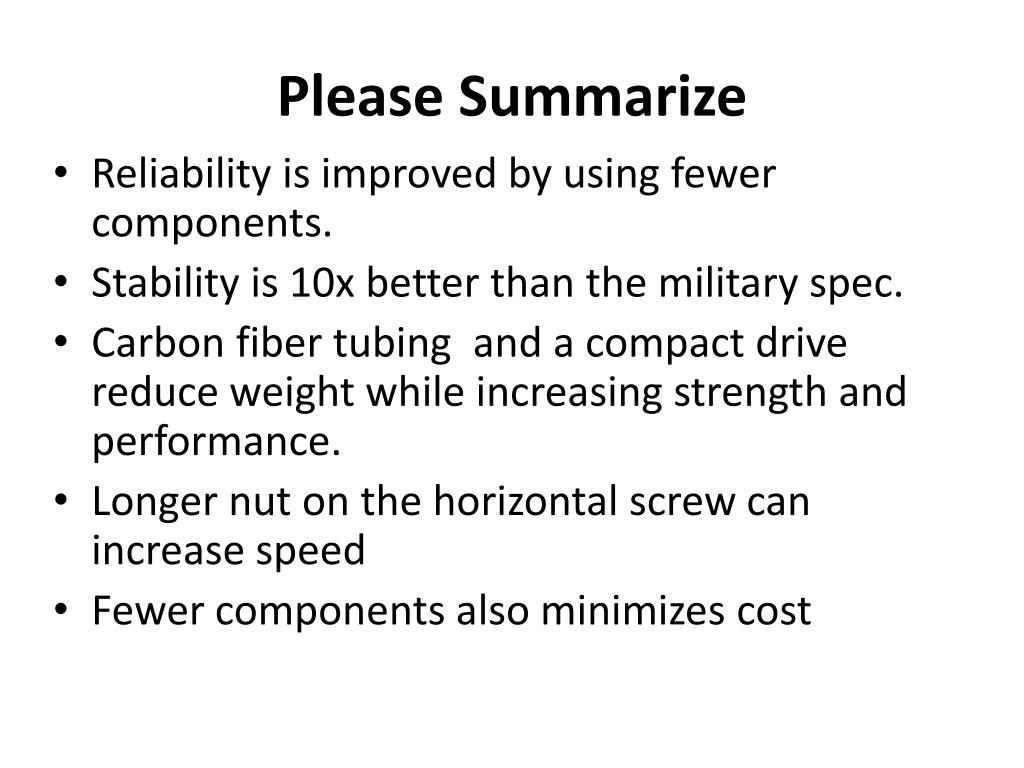 Please Summarize

• Reliability is improved by using fewer components.
• Stability is 10x better than the military spec.
• Carbon fiber tubing  and a compact drive reduce weight while increasing strength and performance.
• Longer nut on the horizontal screw can increase speed
• Fewer components also minimizes cost